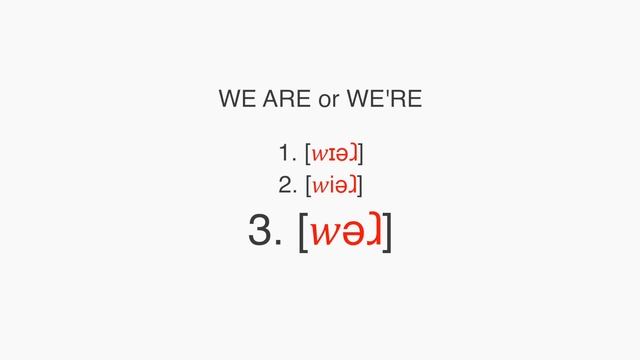 WE ARE or WE'RE

1. [wɪəɹ]
2. [wiəɹ]
3. [wəɹ]